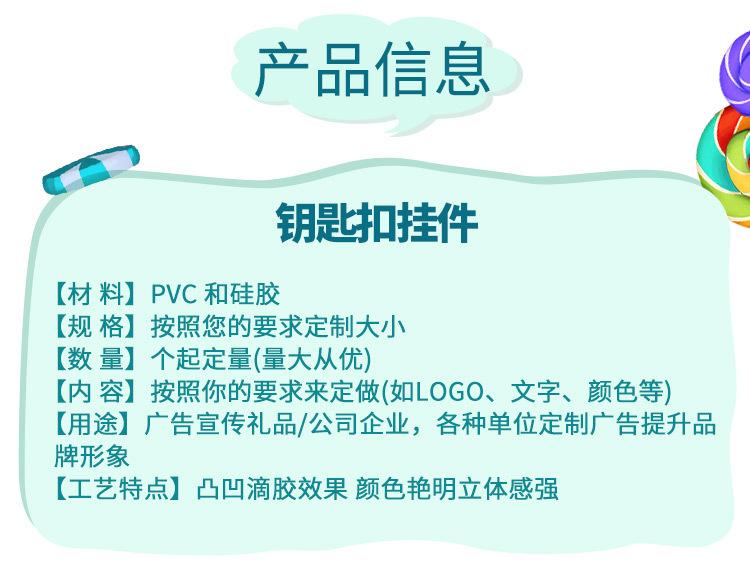 产品信息

钥匙扣挂件

【材 料】PVC 和硅胶
【规 格】按照您的要求定制大小
【数 量】个起定量(量大从优)
【内 容】按照你的要求来定做(如LOGO、文字、颜色等)
【用途】广告宣传礼品/公司企业，各种单位定制广告提升品牌形象
【工艺特点】凸凹滴胶效果 颜色艳明立体感强